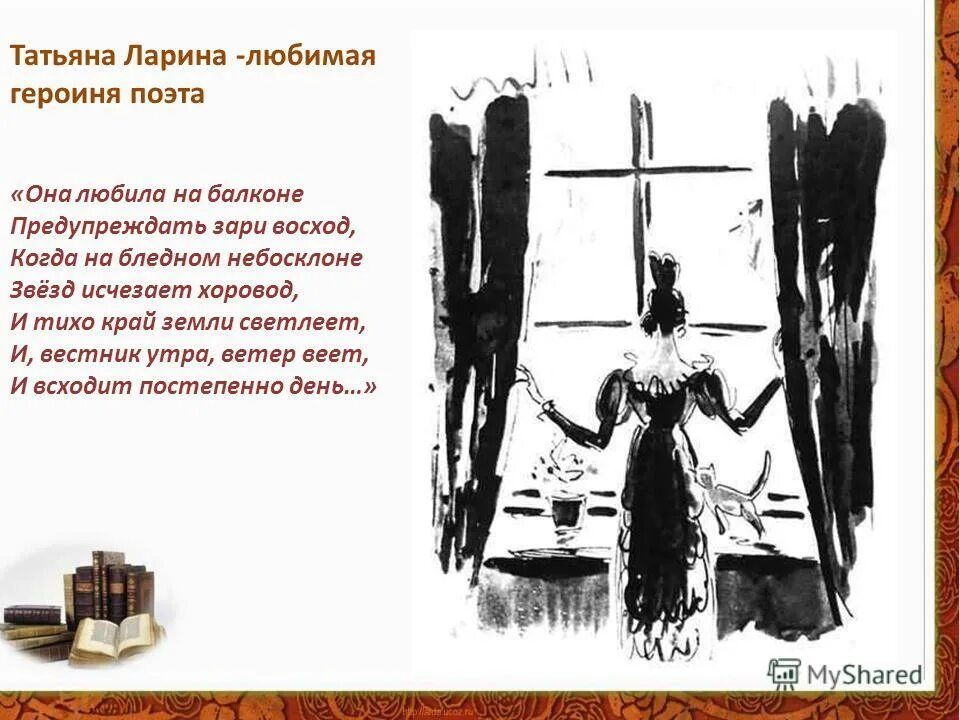 Татьяна Ларина -любимая героиня поэта

«Она любила на балконе
Предупреждать зари восход,
Когда на бледном небосклоне
Звёзд исчезает хоровод,
И тихо край земли светлеет,
И, вестник утра, ветер веет,
И всходит постепенно день...»

MyShared